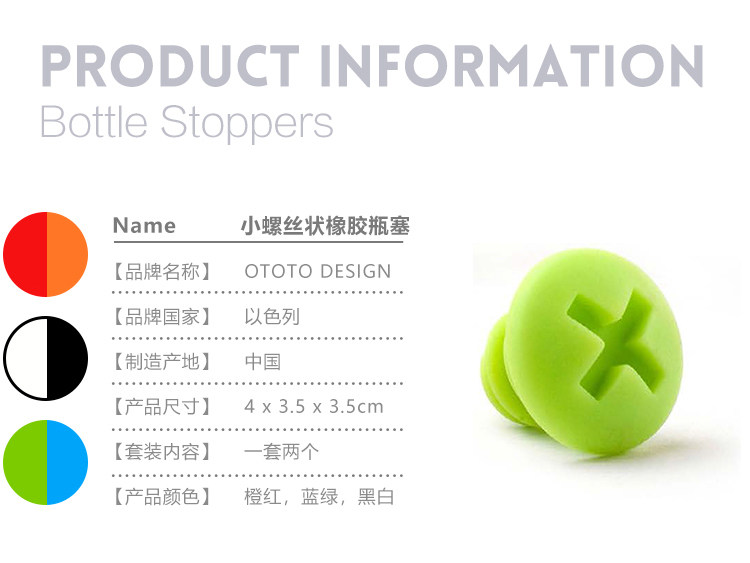 PRODUCT INFORMATION
Bottle Stoppers

| Name | 小螺丝状橡胶瓶塞 |
|---|---|
| 【品牌名称】 | OTOTO DESIGN |
| 【品牌国家】 | 以色列 |
| 【制造产地】 | 中国 |
| 【产品尺寸】 | 4 x 3.5 x 3.5cm |
| 【套装内容】 | 一套两个 |
| 【产品颜色】 | 橙红，蓝绿，黑白 |